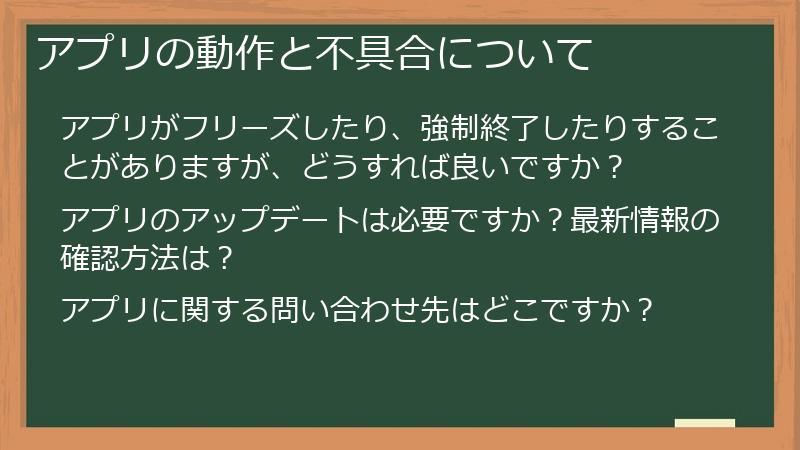 アプリの動作と不具合について

アプリがフリーズしたり、強制終了したりすることがありますが、どうすれば良いですか？

アプリのアップデートは必要ですか？最新情報の確認方法は？

アプリに関する問い合わせ先はどこですか？